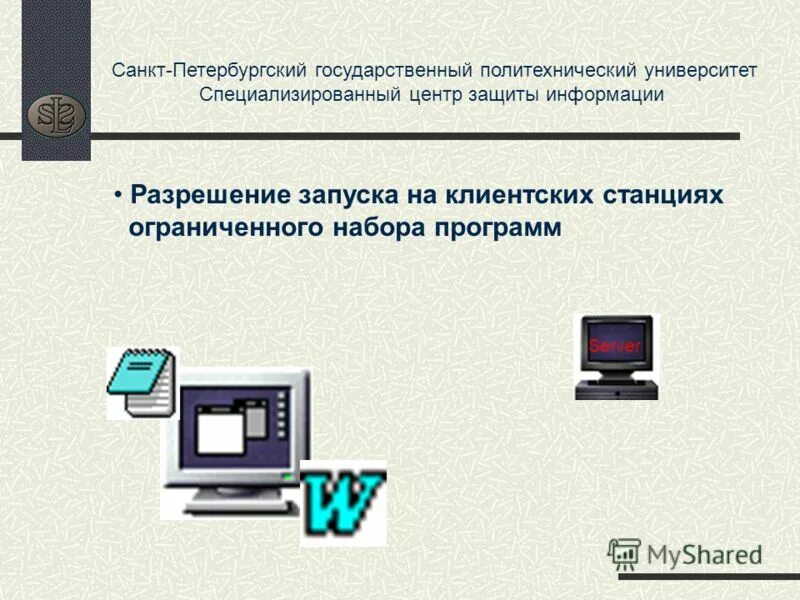 Санкт-Петербургский государственный политехнический университет
Специализированный центр защиты информации

• Разрешение запуска на клиентских станциях ограниченного набора программ

Server

W

MyShared